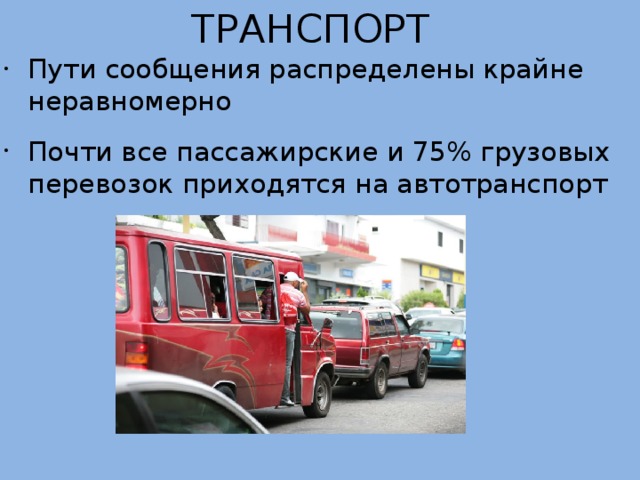 ТРАНСПОРТ

· Пути сообщения распределены крайне неравномерно

· Почти все пассажирские и 75% грузовых перевозок приходятся на автотранспорт